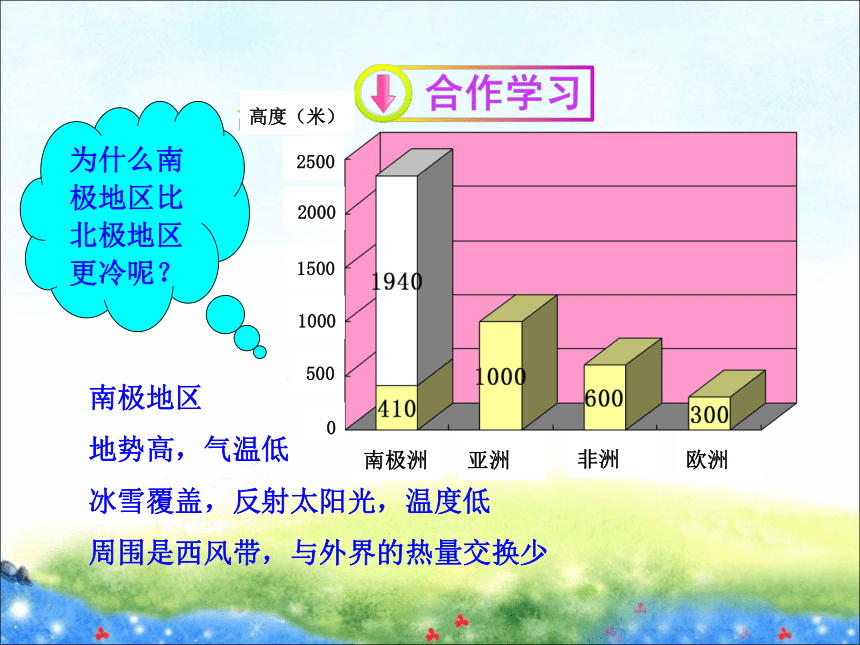 合作学习

为什么南极地区比北极地区更冷呢？

高度（米）
2500
2000
1500
1000
500
0
1940
410
1000
600
300
南极洲
亚洲
非洲
欧洲

南极地区
地势高，气温低
冰雪覆盖，反射太阳光，温度低
周围是西风带，与外界的热量交换少